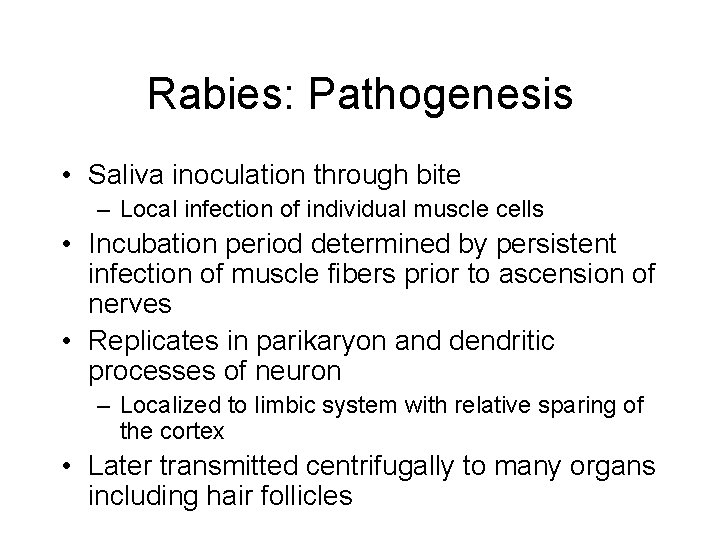 Rabies: Pathogenesis

• Saliva inoculation through bite
  – Local infection of individual muscle cells
• Incubation period determined by persistent infection of muscle fibers prior to ascension of nerves
• Replicates in parikaryon and dendritic processes of neuron
  – Localized to limbic system with relative sparing of the cortex
• Later transmitted centrifugally to many organs including hair follicles